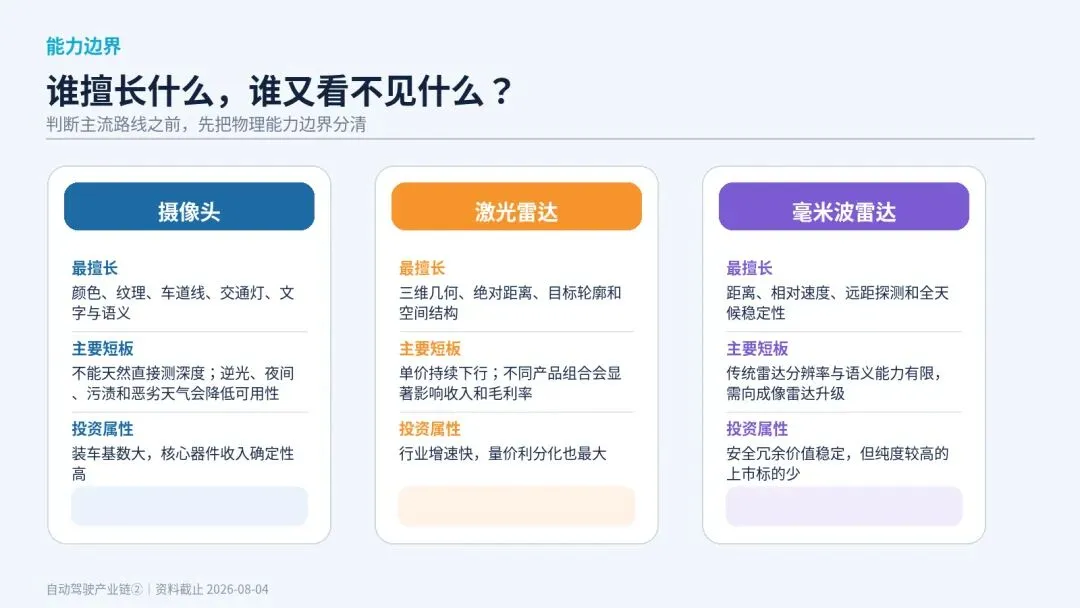 能力边界

谁擅长什么，谁又看不见什么？

判断主流路线之前，先把物理能力边界分清

摄像头

最擅长

颜色、纹理、车道线、交通灯、文字与语义

主要短板

不能天然直接测深度；逆光、夜间、污渍和恶劣天气会降低可用性

投资属性

装车基数大，核心器件收入确定性高

激光雷达

最擅长

三维几何、绝对距离、目标轮廓和空间结构

主要短板

单价持续下行；不同产品组合会显著影响收入和毛利率

投资属性

行业增速快，量价利分化也最大

毫米波雷达

最擅长

距离、相对速度、远距探测和全天候稳定性

主要短板

传统雷达分辨率与语义能力有限，需向成像雷达升级

投资属性

安全冗余价值稳定，但纯度较高的上市标的少

自动驾驶产业链② | 资料截止 2026-08-04